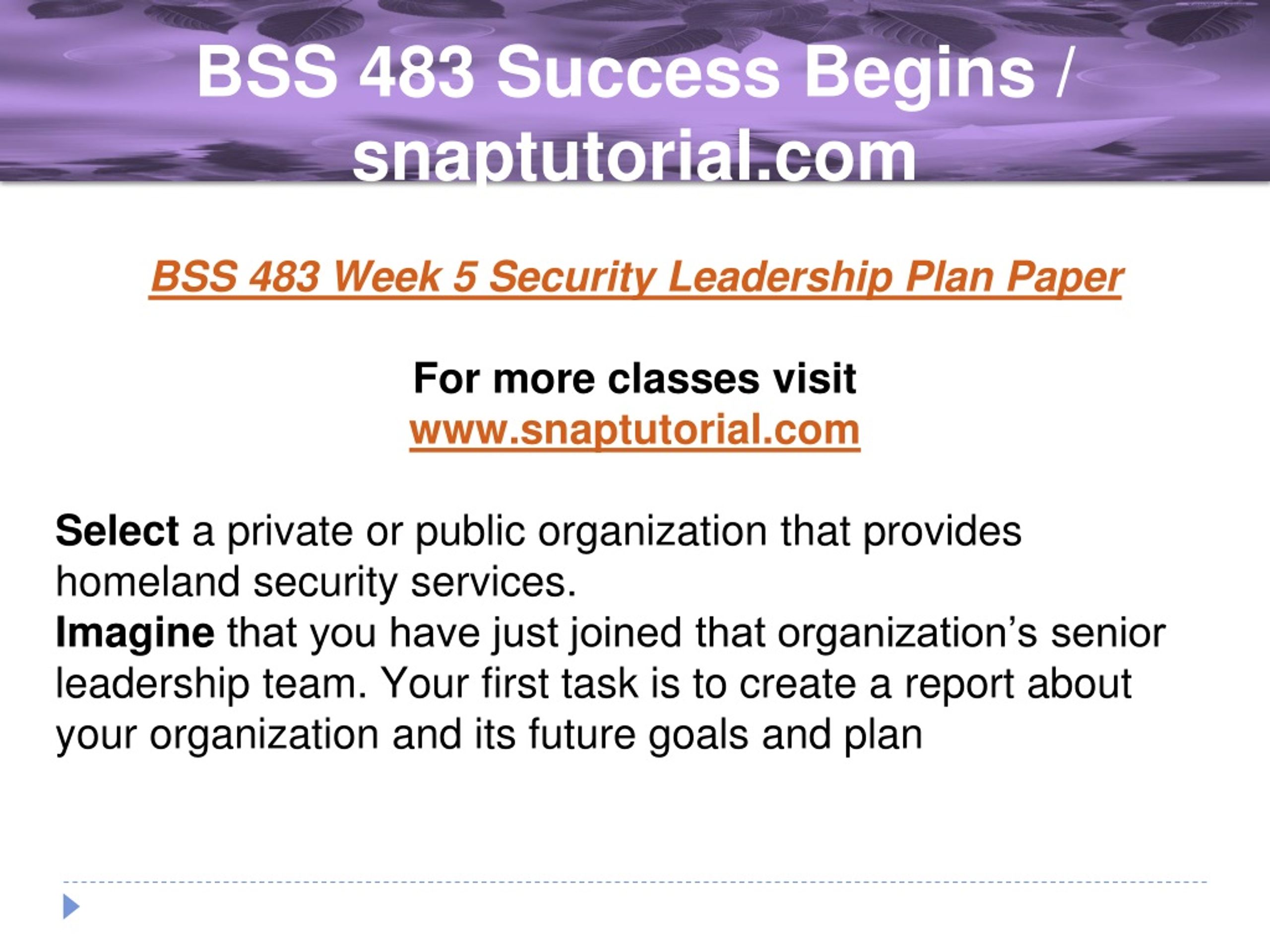 BSS 483 Success Begins / snaptutorial.com

BSS 483 Week 5 Security Leadership Plan Paper

For more classes visit
www.snaptutorial.com

Select a private or public organization that provides homeland security services.
Imagine that you have just joined that organization’s senior leadership team. Your first task is to create a report about your organization and its future goals and plan